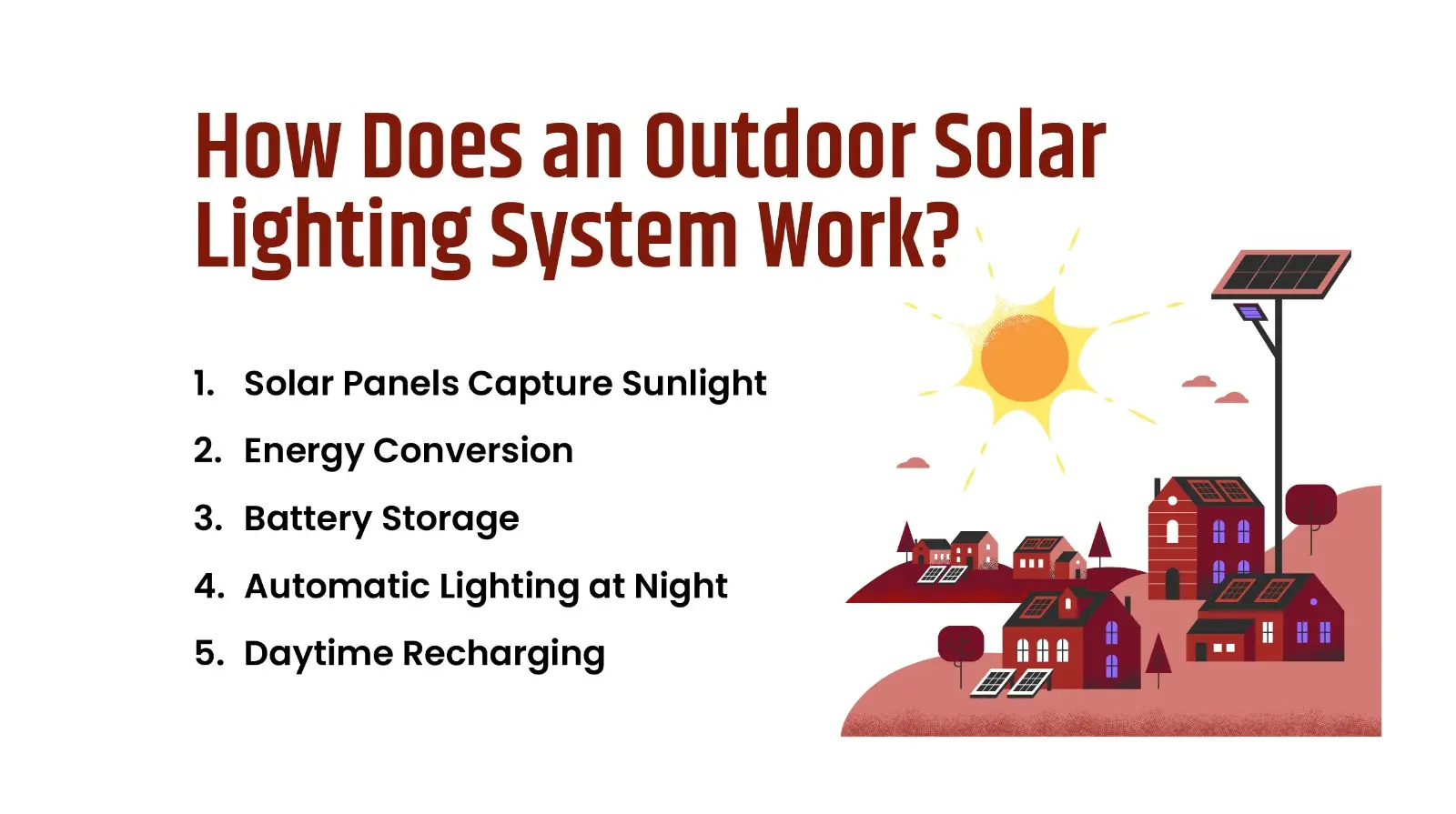 How Does an Outdoor Solar Lighting System Work?

1. Solar Panels Capture Sunlight
2. Energy Conversion
3. Battery Storage
4. Automatic Lighting at Night
5. Daytime Recharging